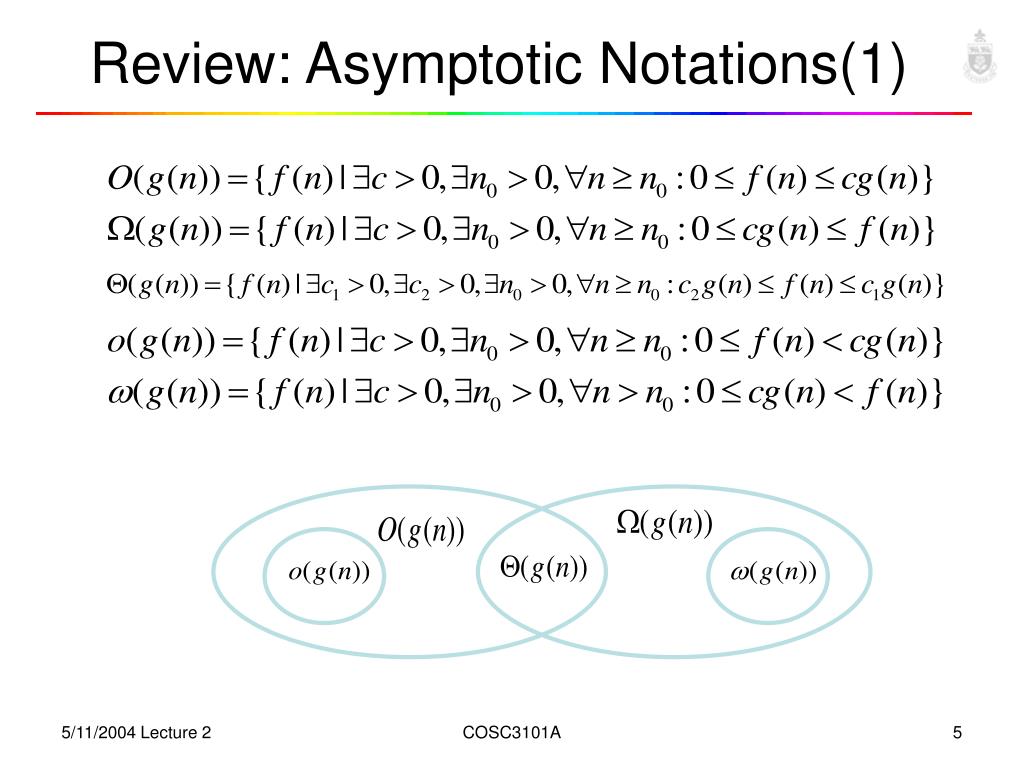 Review: Asymptotic Notations(1)

$O(g(n)) = \{f(n) \mid \exists c > 0, \exists n_0 > 0, \forall n \geq n_0 : 0 \leq f(n) \leq cg(n)\}$

$\Omega(g(n)) = \{f(n) \mid \exists c > 0, \exists n_0 > 0, \forall n \geq n_0 : 0 \leq cg(n) \leq f(n)\}$

$\Theta(g(n)) = \{f(n) \mid \exists c_1 > 0, \exists c_2 > 0, \exists n_0 > 0, \forall n \geq n_0 : c_2 g(n) \leq f(n) \leq c_1 g(n)\}$

$o(g(n)) = \{f(n) \mid \exists c > 0, \exists n_0 > 0, \forall n \geq n_0 : 0 \leq f(n) < cg(n)\}$

$\omega(g(n)) = \{f(n) \mid \exists c > 0, \exists n_0 > 0, \forall n > n_0 : 0 \leq cg(n) < f(n)\}$

$O(g(n))$

$\Omega(g(n))$

$o(g(n))$

$\Theta(g(n))$

$\omega(g(n))$

5/11/2004 Lecture 2

COSC3101A

5